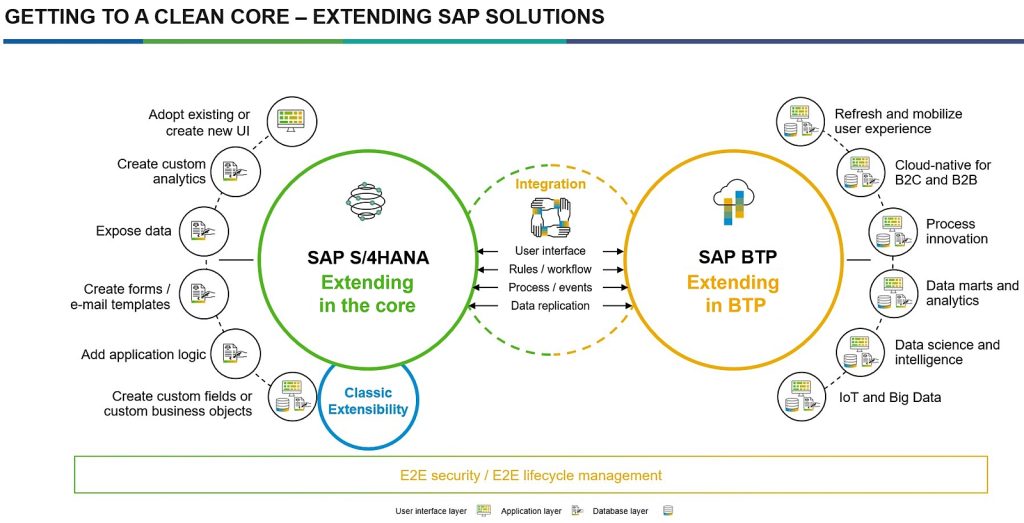 GETTING TO A CLEAN CORE – EXTENDING SAP SOLUTIONS

Adopt existing or create new UI

Create custom analytics

Expose data

Create forms / e-mail templates

Add application logic

Create custom fields or custom business objects

SAP S/4HANA
Extending in the core

Classic Extensibility

Integration

User interface
Rules / workflow
Process / events
Data replication

SAP BTP
Extending in BTP

Refresh and mobilize user experience

Cloud-native for B2C and B2B

Process innovation

Data marts and analytics

Data science and intelligence

IoT and Big Data

E2E security / E2E lifecycle management

User interface layer Application layer Database layer